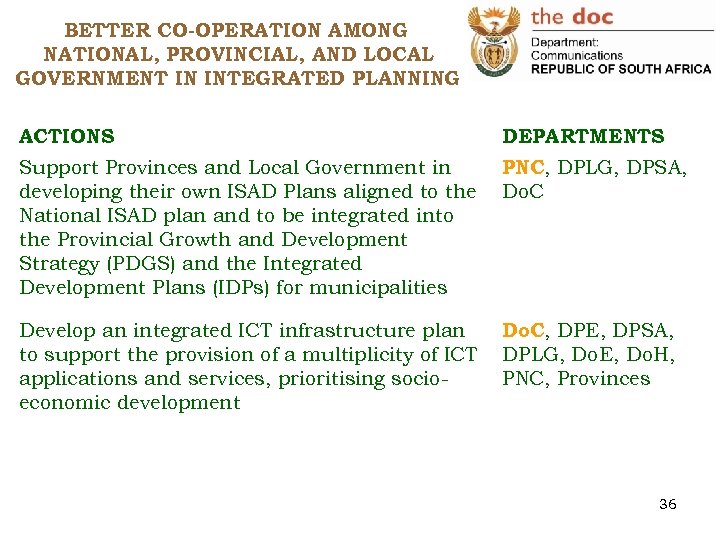 BETTER CO-OPERATION AMONG NATIONAL, PROVINCIAL, AND LOCAL GOVERNMENT IN INTEGRATED PLANNING

the doc
Department:
Communications
REPUBLIC OF SOUTH AFRICA

| ACTIONS | DEPARTMENTS |
|---|---|
| Support Provinces and Local Government in developing their own ISAD Plans aligned to the National ISAD plan and to be integrated into the Provincial Growth and Development Strategy (PDGS) and the Integrated Development Plans (IDPs) for municipalities | PNC, DPLG, DPSA, DoC |
| Develop an integrated ICT infrastructure plan to support the provision of a multiplicity of ICT applications and services, prioritising socio-economic development | DoC, DPE, DPSA, DPLG, DoE, DoH, PNC, Provinces |

36